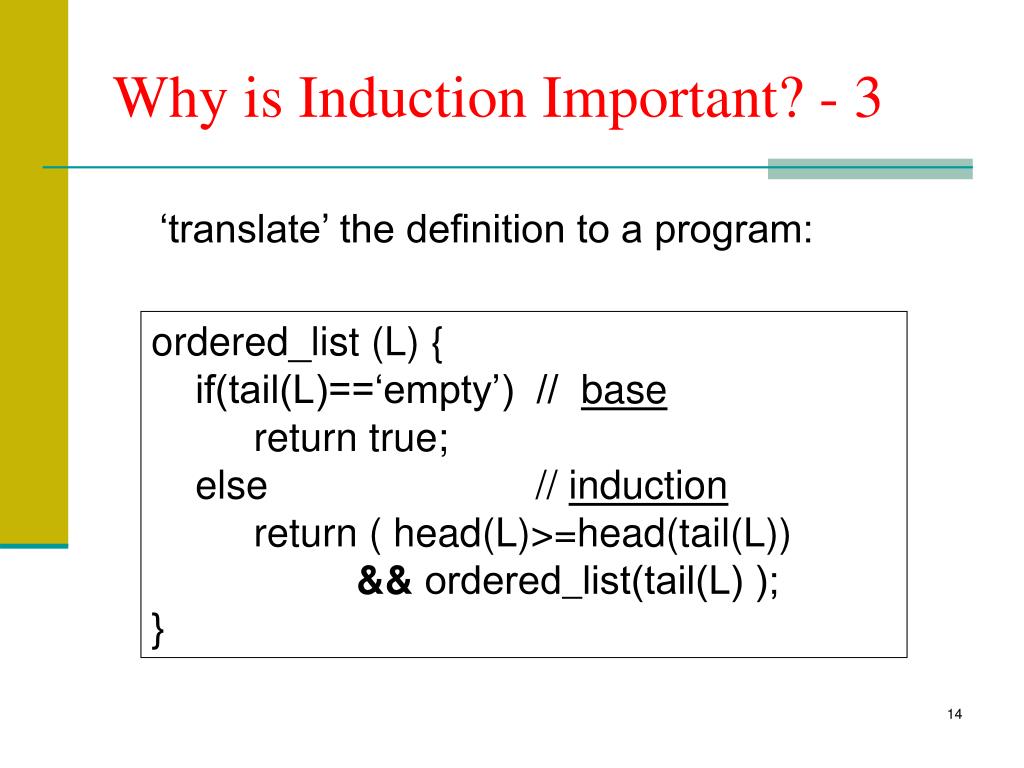 Why is Induction Important? - 3

‘translate’ the definition to a program:

ordered_list (L) {
    if(tail(L)==‘empty’)  //  base
        return true;
    else                            // induction
        return ( head(L)>=head(tail(L))
                && ordered_list(tail(L) );
}

14